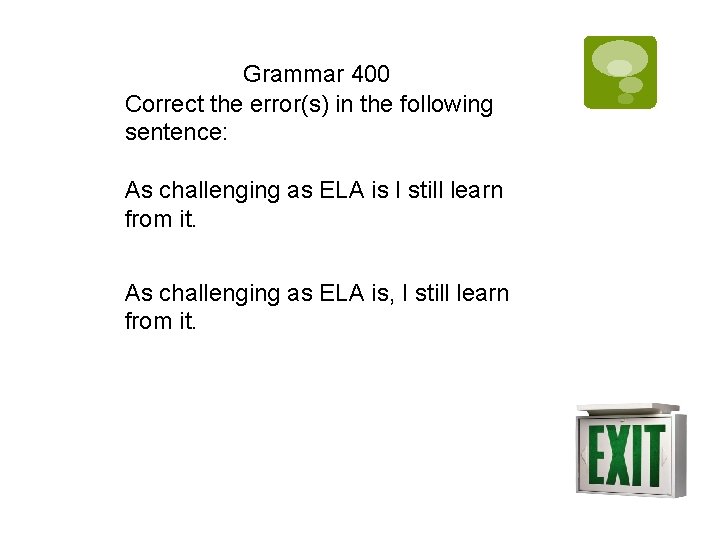 Grammar 400
Correct the error(s) in the following sentence:

As challenging as ELA is I still learn from it.

As challenging as ELA is, I still learn from it.

EXIT